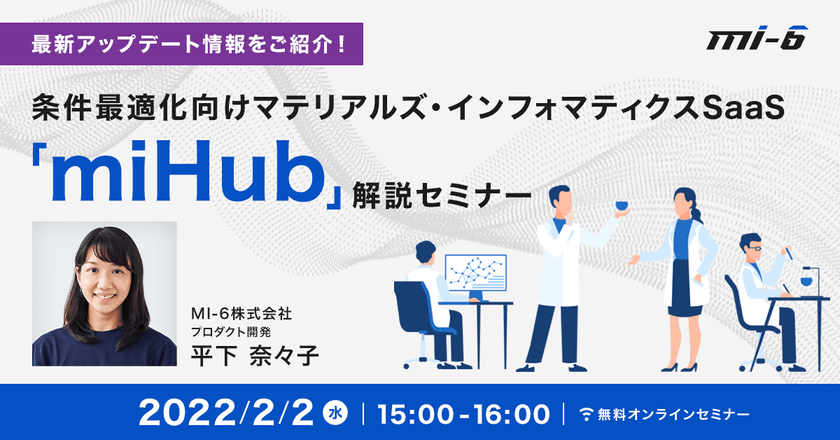 最新アップデート情報をご紹介！

mi-6

条件最適化向けマテリアルズ・インフォマティクスSaaS

「miHub」解説セミナー

MI-6株式会社
プロダクト開発
平下 奈々子

2022/2/2 水 | 15:00-16:00 | 無料オンラインセミナー